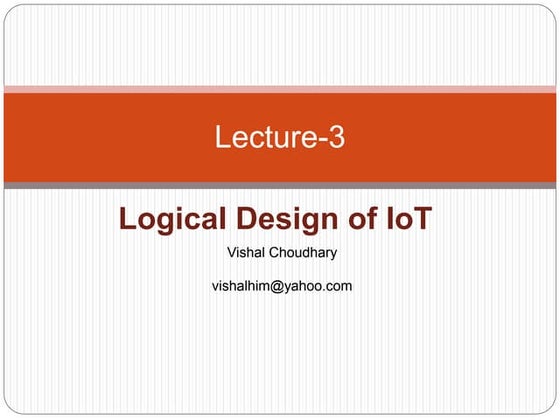 Lecture-3

Logical Design of IoT

Vishal Choudhary

vishalhim@yahoo.com